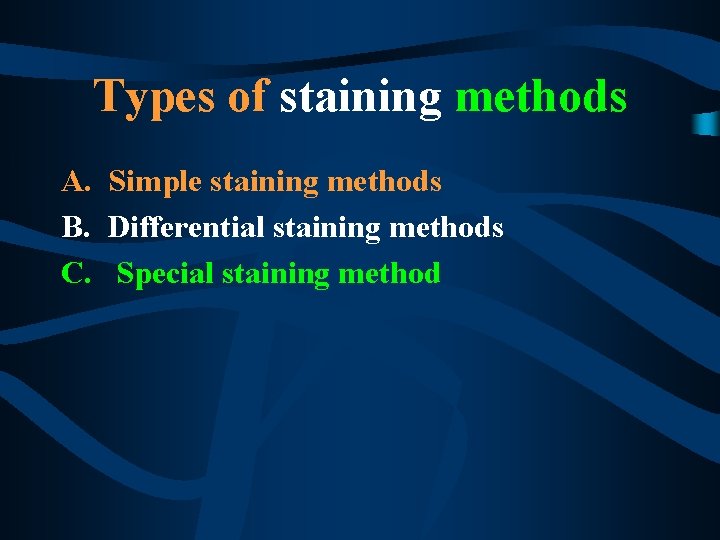 Types of staining methods

A. Simple staining methods
B. Differential staining methods
C. Special staining method